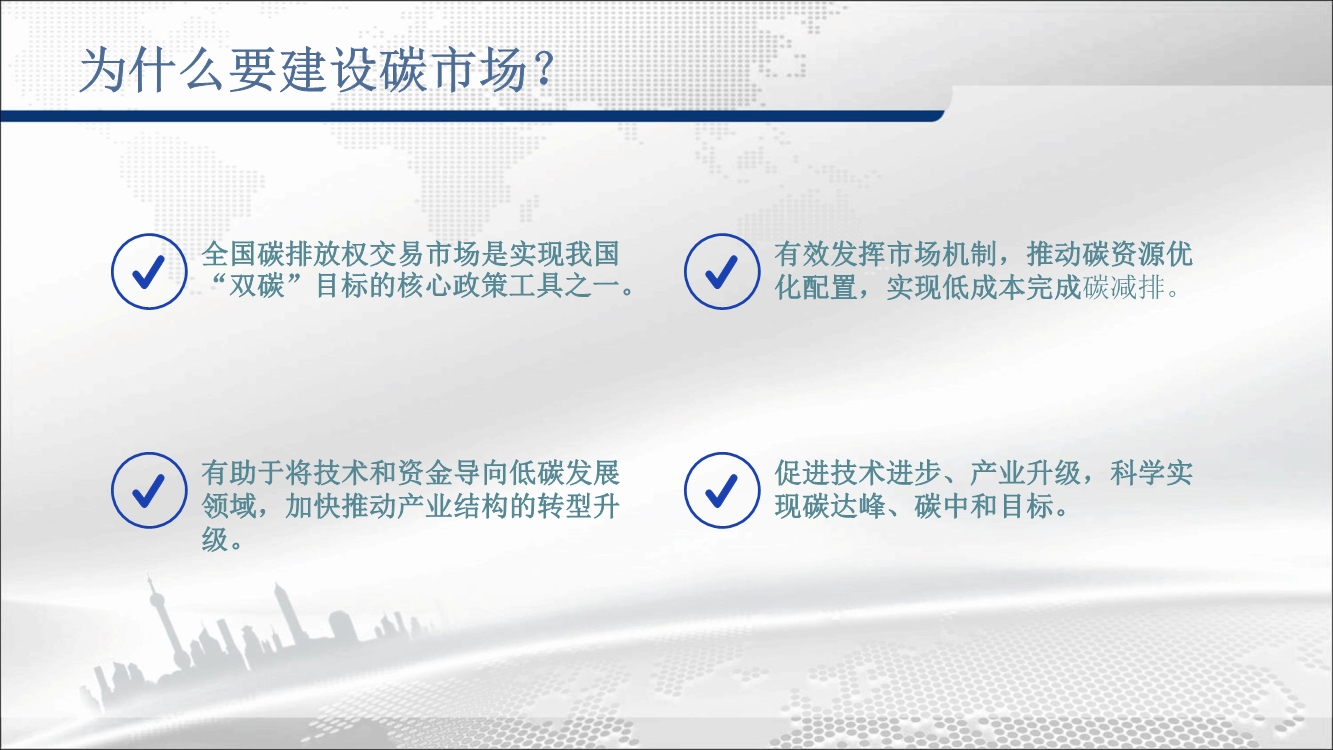 为什么要建设碳市场?

全国碳排放权交易市场是实现我国“双碳”目标的核心政策工具之一。

有效发挥市场机制，推动碳资源优化配置，实现低成本完成碳减排。

有助于将技术和资金导向低碳发展领域，加快推动产业结构的转型升级。

促进技术进步、产业升级，科学实现碳达峰、碳中和目标。